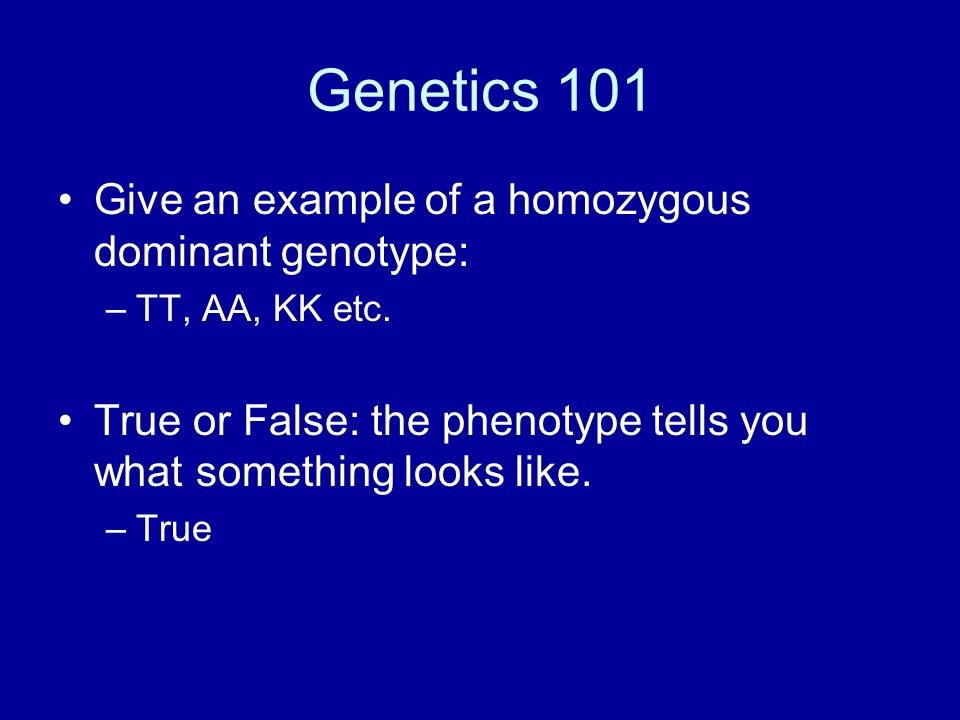 Genetics 101

• Give an example of a homozygous dominant genotype:
– TT, AA, KK etc.

• True or False: the phenotype tells you what something looks like.
– True